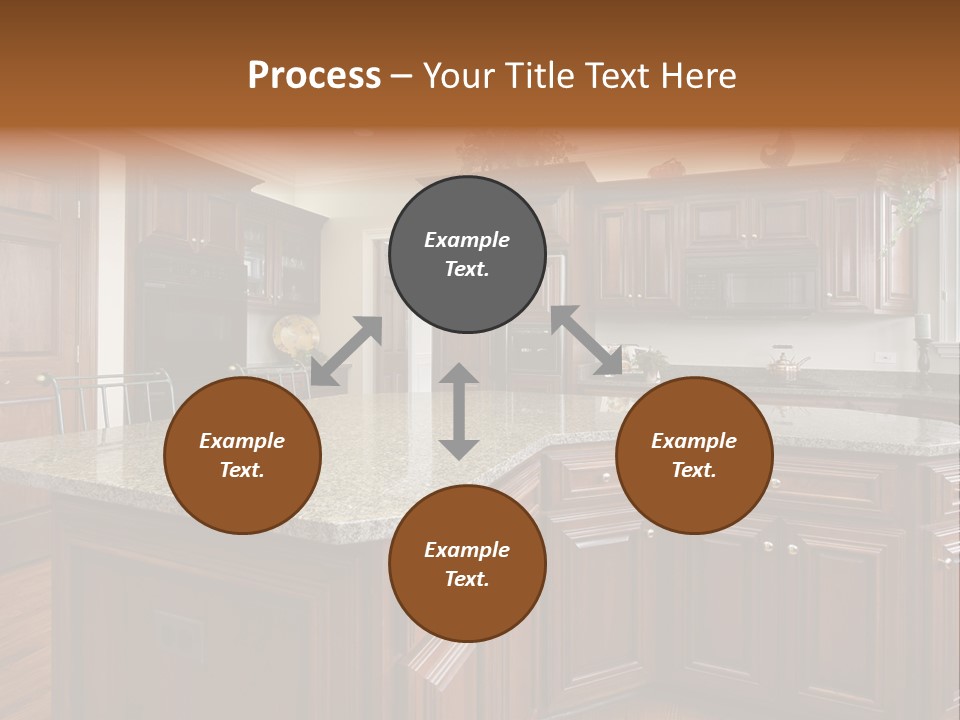 Process – Your Title Text Here

Example Text.

Example Text.

Example Text.

Example Text.